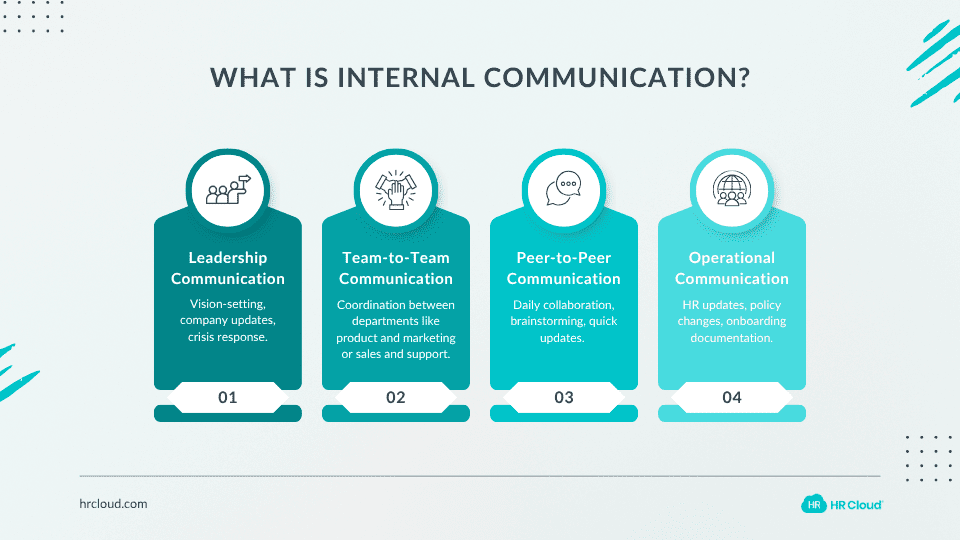 WHAT IS INTERNAL COMMUNICATION?

Leadership Communication

Vision-setting, company updates, crisis response.

01

Team-to-Team Communication

Coordination between departments like product and marketing or sales and support.

02

Peer-to-Peer Communication

Daily collaboration, brainstorming, quick updates.

03

Operational Communication

HR updates, policy changes, onboarding documentation.

04

hrcloud.com

HR HR Cloud